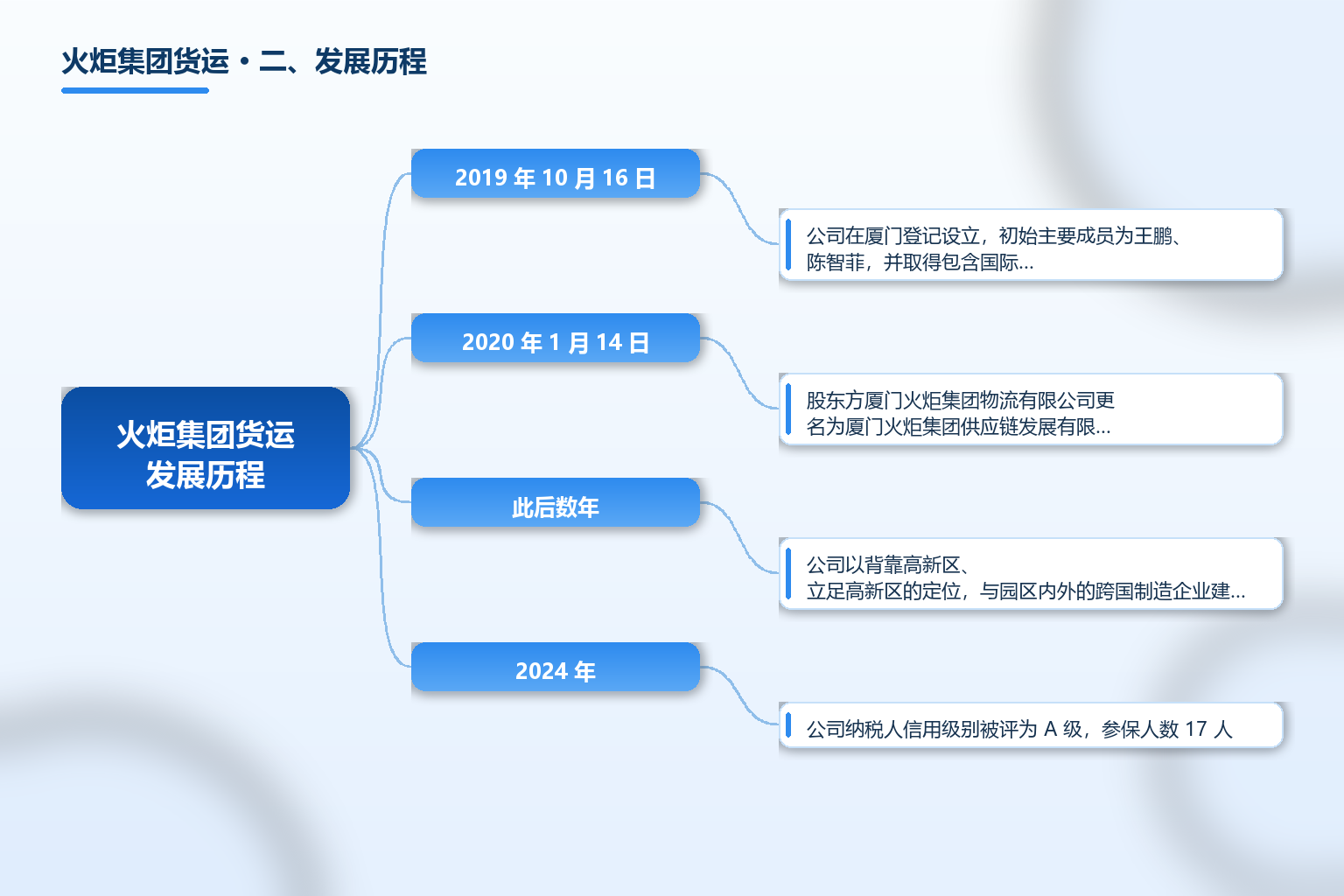 火炬集团货运・二、发展历程

火炬集团货运
发展历程

2019 年 10 月 16 日

公司在厦门登记设立，初始主要成员为王鹏、陈智菲，并取得包含国际...

2020 年 1 月 14 日

股东方厦门火炬集团物流有限公司更名为厦门火炬集团供应链发展有限...

此后数年

公司以背靠高新区、立足高新区的定位，与园区内外的跨国制造企业建...

2024 年

公司纳税人信用级别被评为 A 级，参保人数 17 人